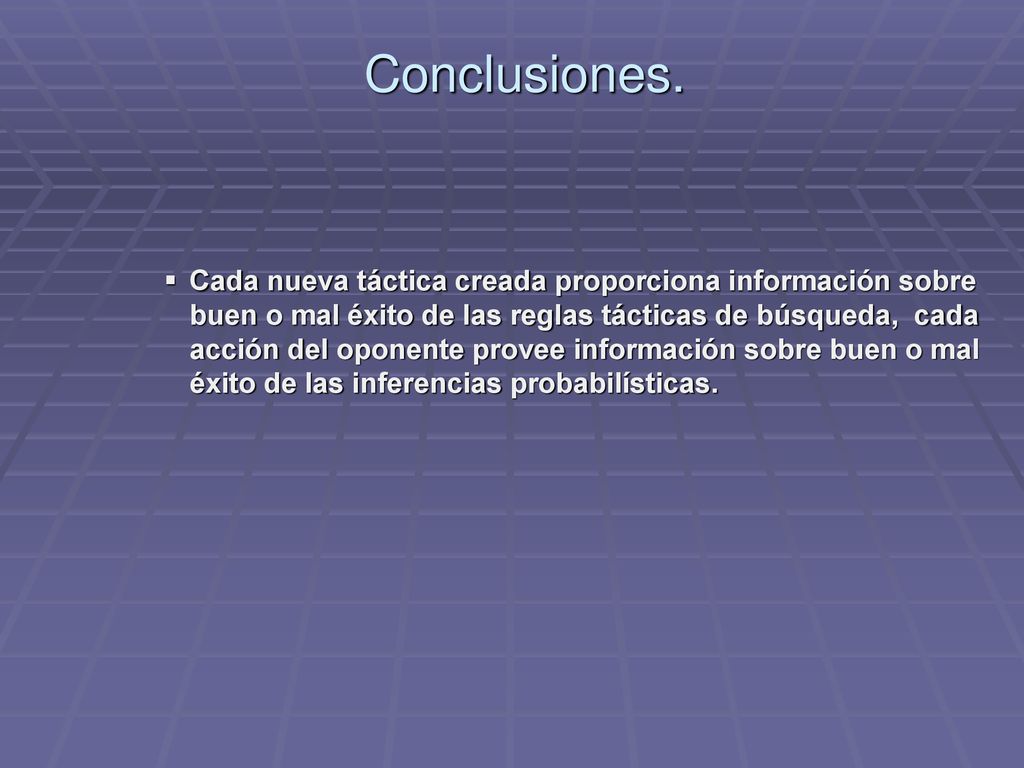 Conclusiones.

▪ Cada nueva táctica creada proporciona información sobre buen o mal éxito de las reglas tácticas de búsqueda, cada acción del oponente provee información sobre buen o mal éxito de las inferencias probabilísticas.